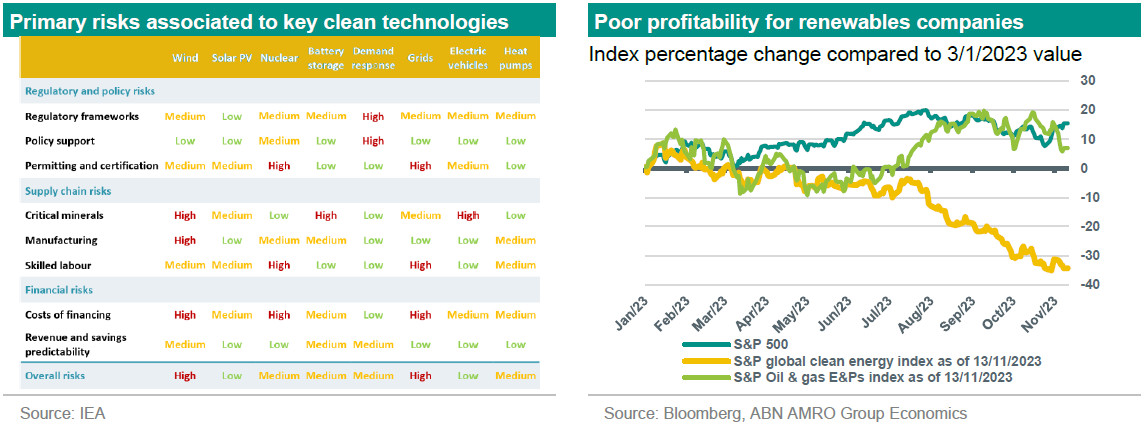 Primary risks associated to key clean technologies

| | Wind | Solar PV | Nuclear | Battery storage | Demand response | Grids | Electric vehicles | Heat pumps |
|---|---|---|---|---|---|---|---|---|
| Regulatory and policy risks | | | | | | | | |
| Regulatory frameworks | Medium | Low | Medium | Medium | High | Medium | Medium | Medium |
| Policy support | Low | Low | Medium | Low | High | Low | Low | Low |
| Permitting and certification | Medium | Medium | High | Low | Low | High | Medium | Low |
| Supply chain risks | | | | | | | | |
| Critical minerals | High | Medium | Low | High | Low | Medium | High | Low |
| Manufacturing | High | Low | Medium | Medium | Low | Low | Low | Medium |
| Skilled labour | Medium | Medium | High | Low | Low | High | Low | Medium |
| Financial risks | | | | | | | | |
| Costs of financing | High | Medium | High | Medium | Low | High | Medium | Medium |
| Revenue and savings predictability | Medium | Low | Low | Medium | Medium | Low | Low | Low |
| Overall risks | High | Low | Medium | Medium | Medium | High | Low | Medium |

Source: IEA

Poor profitability for renewables companies

Index percentage change compared to 3/1/2023 value

30
20
10
0
-10
-20
-30
-40

Jan/23 Feb/23 Mar/23 Apr/23 May/23 Jun/23 Jul/23 Aug/23 Sep/23 Oct/23 Nov/23

S&P 500
S&P global clean energy index as of 13/11/2023
S&P Oil & gas E&Ps index as of 13/11/2023

Source: Bloomberg, ABN AMRO Group Economics